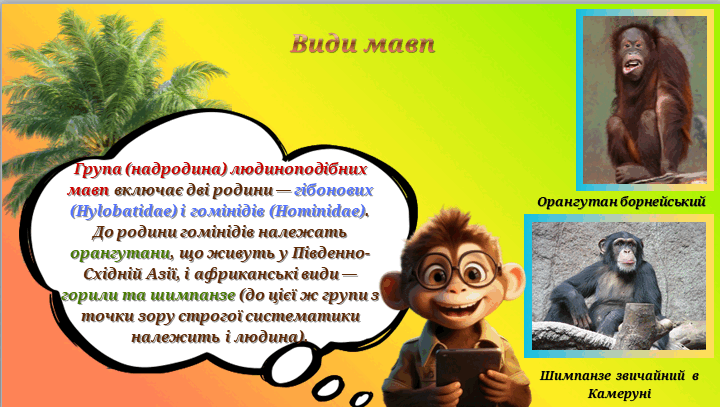 Види мавп

Група (надродина) людиноподібних мавп включає дві родини — гібонових (Hylobatidae) і гомінідів (Hominidae). До родини гомінідів належать орангутани, що живуть у Південно-Східній Азії, і африканські види — горили та шимпанзе (до цієї ж групи з точки зору строгої систематики належить і людина).

Орангутан борнейський

Шимпанзе звичайний в Камеруні